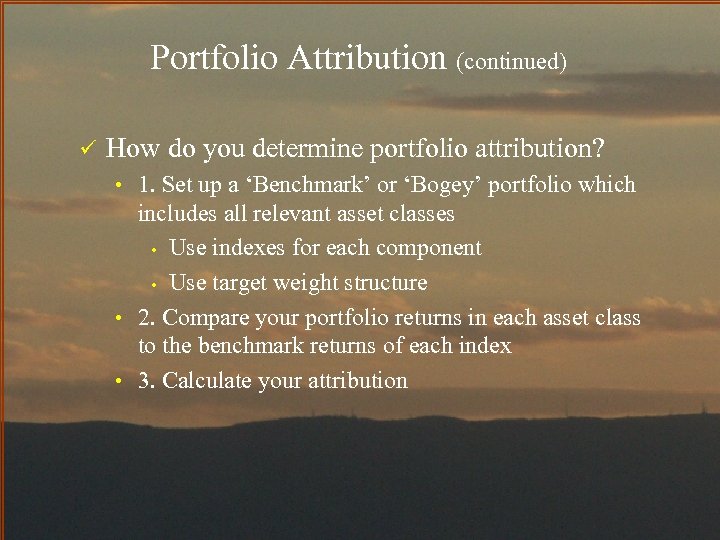 Portfolio Attribution (continued)

✓ How do you determine portfolio attribution?

• 1. Set up a ‘Benchmark’ or ‘Bogey’ portfolio which includes all relevant asset classes

• Use indexes for each component

• Use target weight structure

• 2. Compare your portfolio returns in each asset class to the benchmark returns of each index

• 3. Calculate your attribution